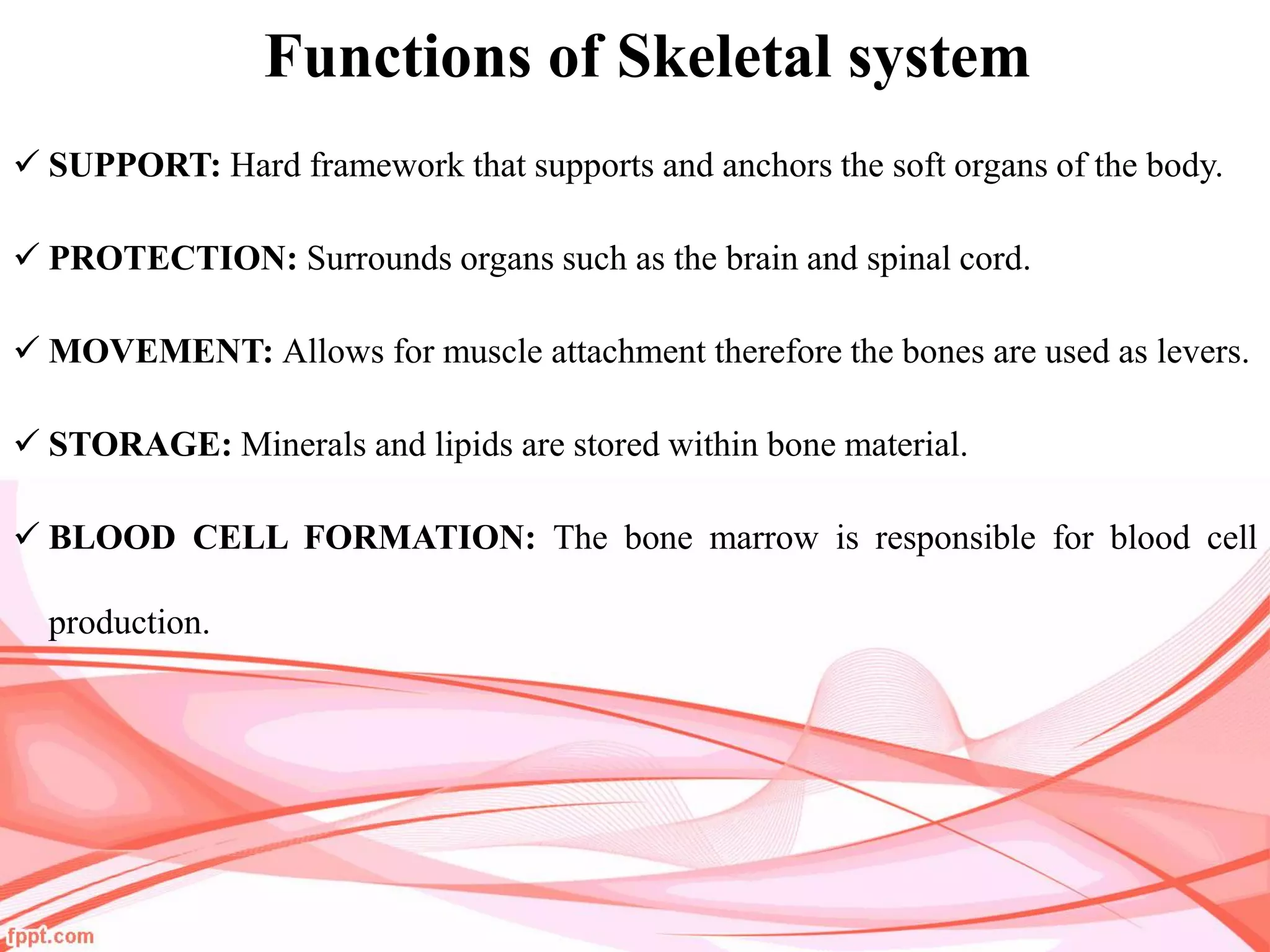 Functions of Skeletal system

✓ SUPPORT: Hard framework that supports and anchors the soft organs of the body.

✓ PROTECTION: Surrounds organs such as the brain and spinal cord.

✓ MOVEMENT: Allows for muscle attachment therefore the bones are used as levers.

✓ STORAGE: Minerals and lipids are stored within bone material.

✓ BLOOD CELL FORMATION: The bone marrow is responsible for blood cell production.

fppt.com